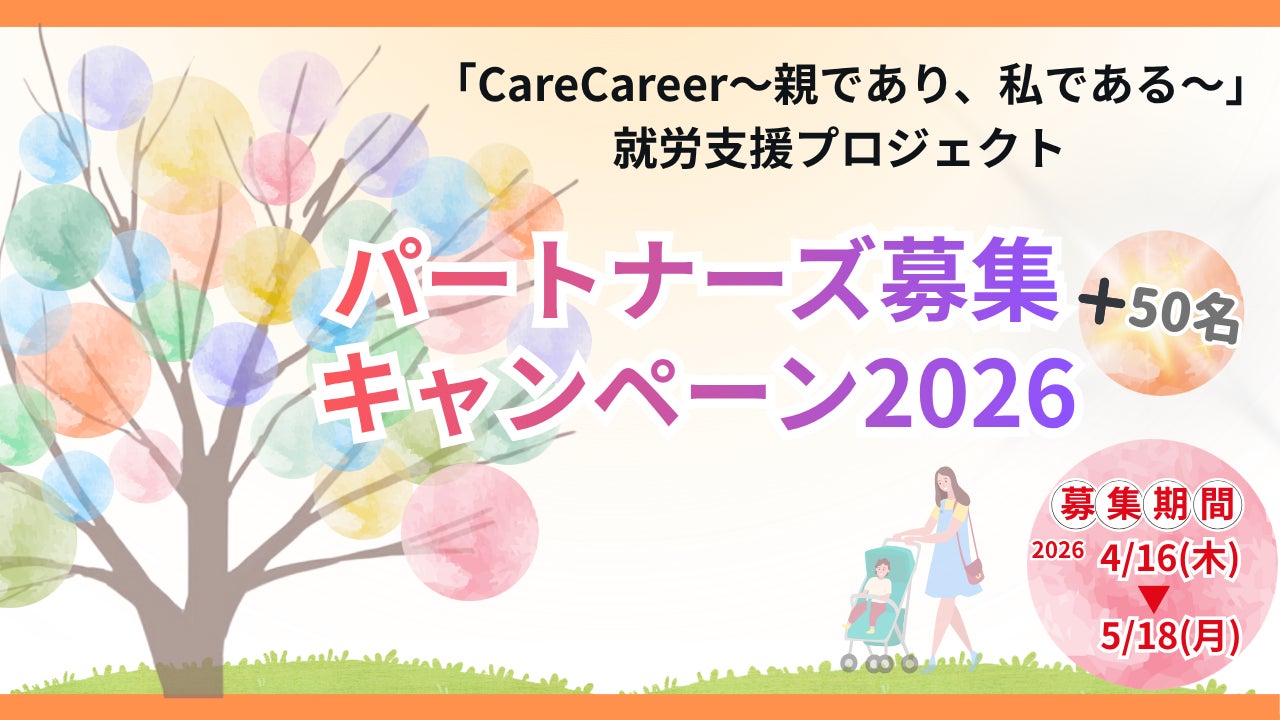 「CareCareer〜親であり、私である〜」
就労支援プロジェクト

パートナーズ募集
キャンペーン2026

＋50名

募集期間
2026 4/16(木)
▼
5/18(月)